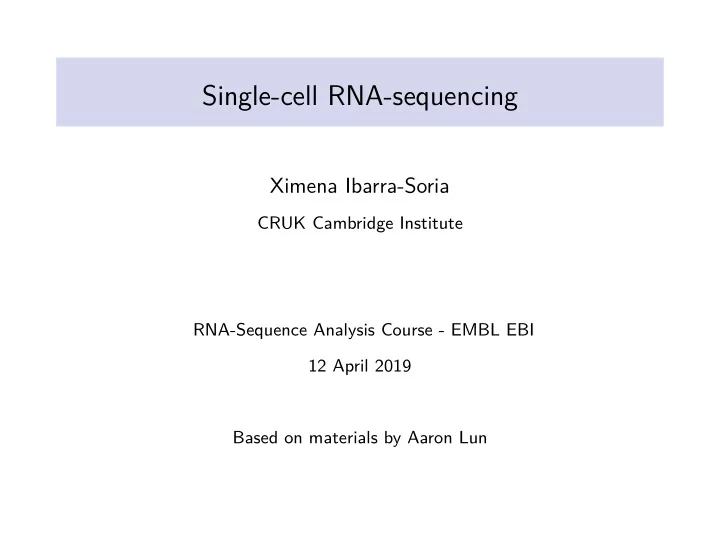 Single-cell RNA-sequencing

Ximena Ibarra-Soria

CRUK Cambridge Institute

RNA-Sequence Analysis Course - EMBL EBI

12 April 2019

Based on materials by Aaron Lun